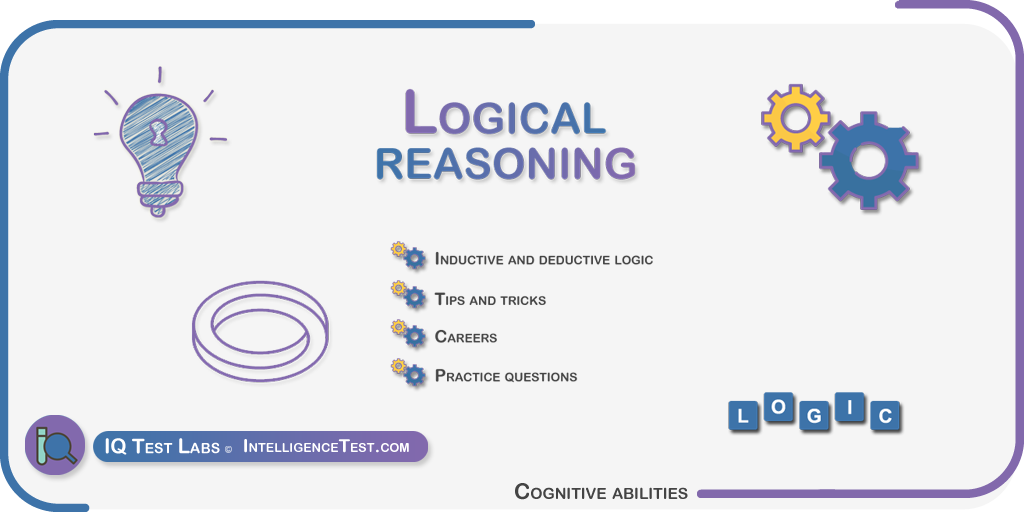 Logical reasoning

Inductive and deductive logic

Tips and tricks

Careers

Practice questions

L O G I C

IQ Test Labs © IntelligenceTest.com

Cognitive abilities